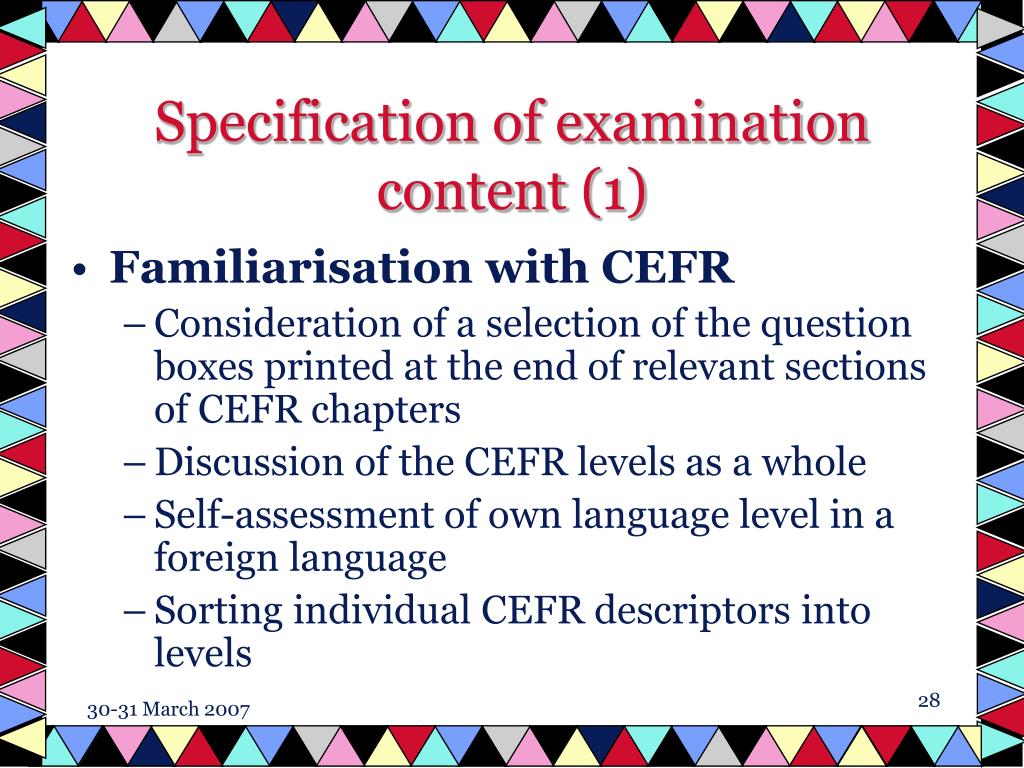 Specification of examination content (1)

• Familiarisation with CEFR
– Consideration of a selection of the question boxes printed at the end of relevant sections of CEFR chapters
– Discussion of the CEFR levels as a whole
– Self-assessment of own language level in a foreign language
– Sorting individual CEFR descriptors into levels

30-31 March 2007

28